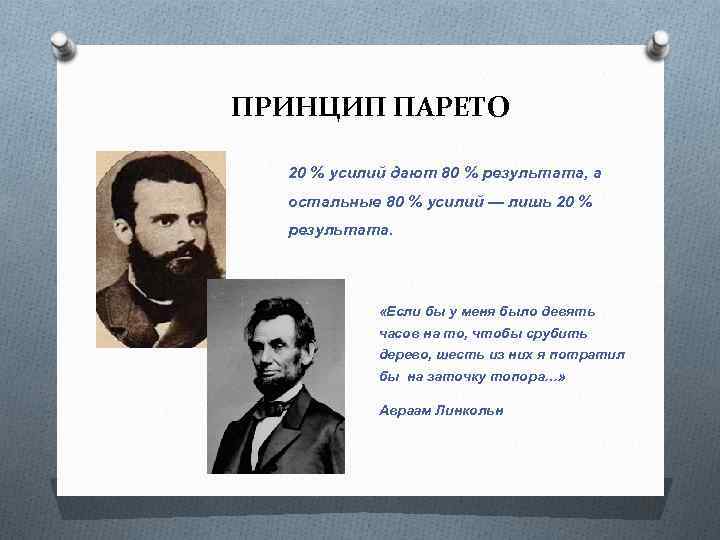 ПРИНЦИП ПАРЕТО

20 % усилий дают 80 % результата, а остальные 80 % усилий — лишь 20 % результата.

«Если бы у меня было девять часов на то, чтобы срубить дерево, шесть из них я потратил бы на заточку топора...»

Авраам Линкольн